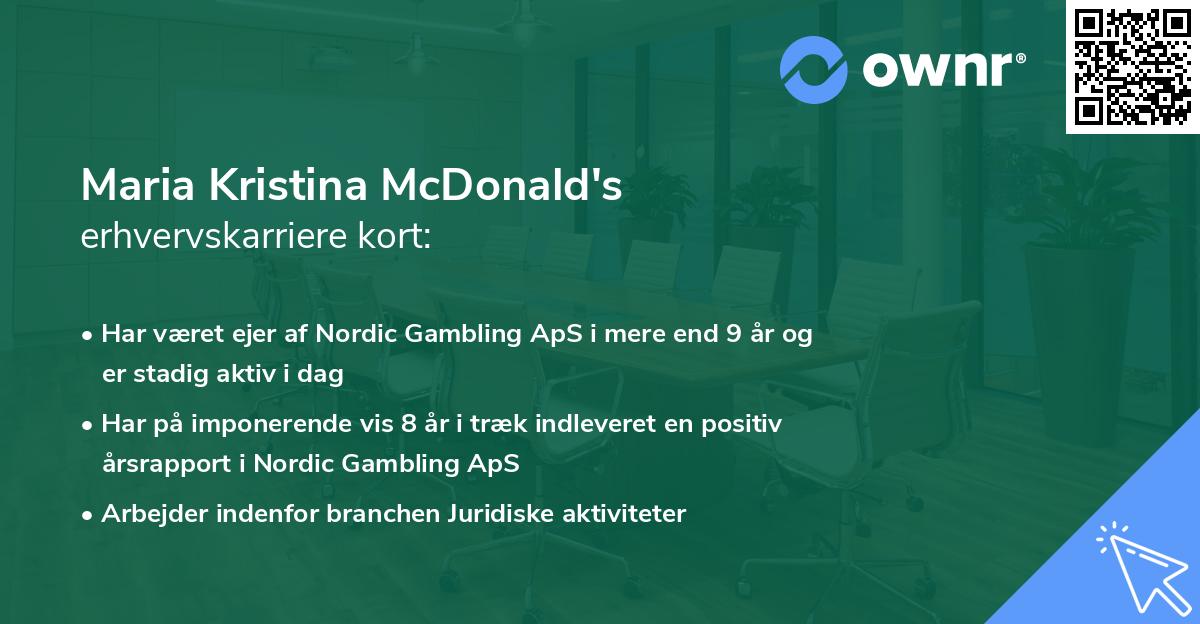 ownr®

Maria Kristina McDonald's
erhvervskarriere kort:

• Har været ejer af Nordic Gambling ApS i mere end 9 år og er stadig aktiv i dag
• Har på imponerende vis 8 år i træk indleveret en positiv årsrapport i Nordic Gambling ApS
• Arbejder indenfor branchen Juridiske aktiviteter